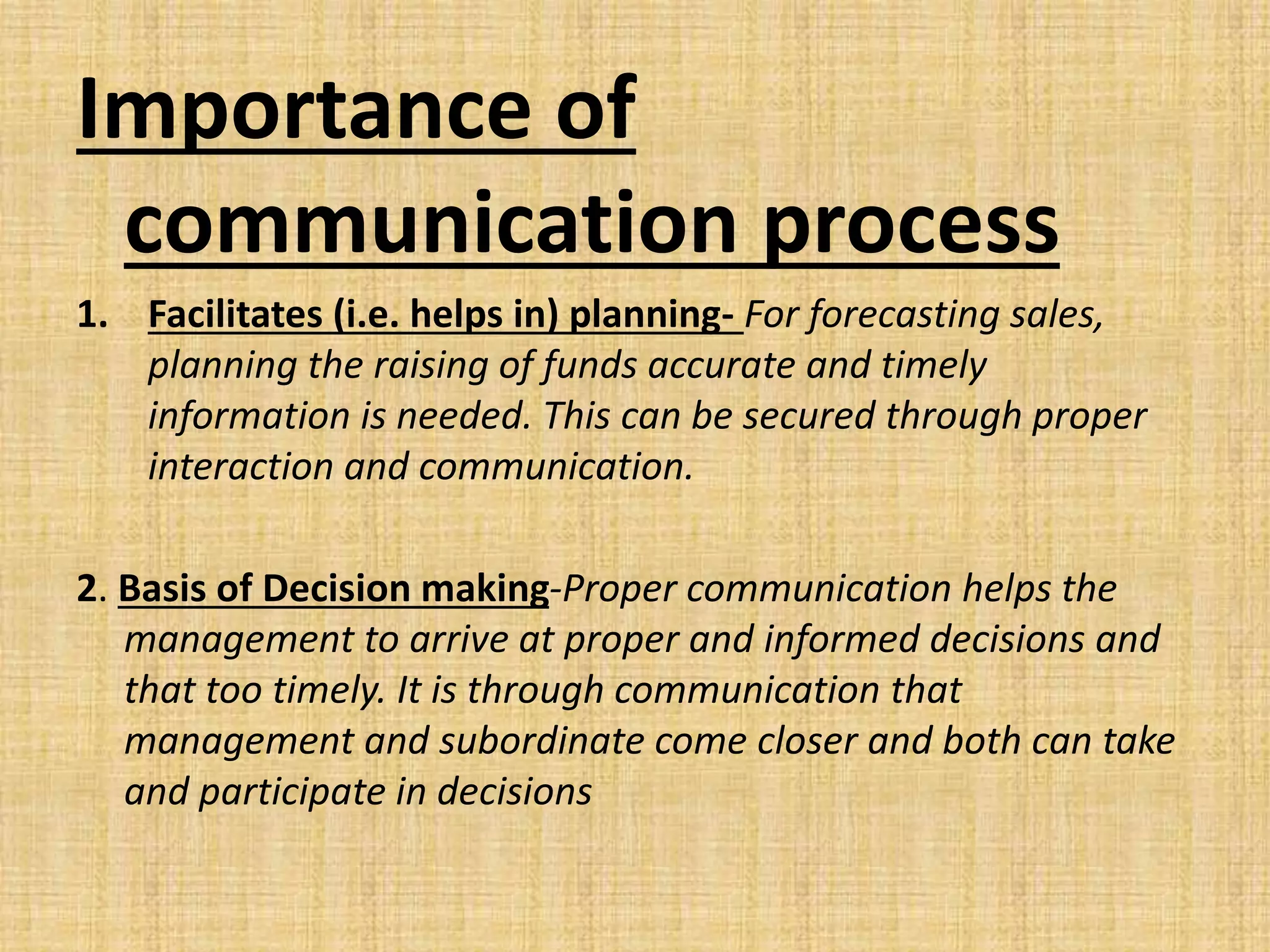 Importance of communication process

1. Facilitates (i.e. helps in) planning- For forecasting sales, planning the raising of funds accurate and timely information is needed. This can be secured through proper interaction and communication.

2. Basis of Decision making-Proper communication helps the management to arrive at proper and informed decisions and that too timely. It is through communication that management and subordinate come closer and both can take and participate in decisions